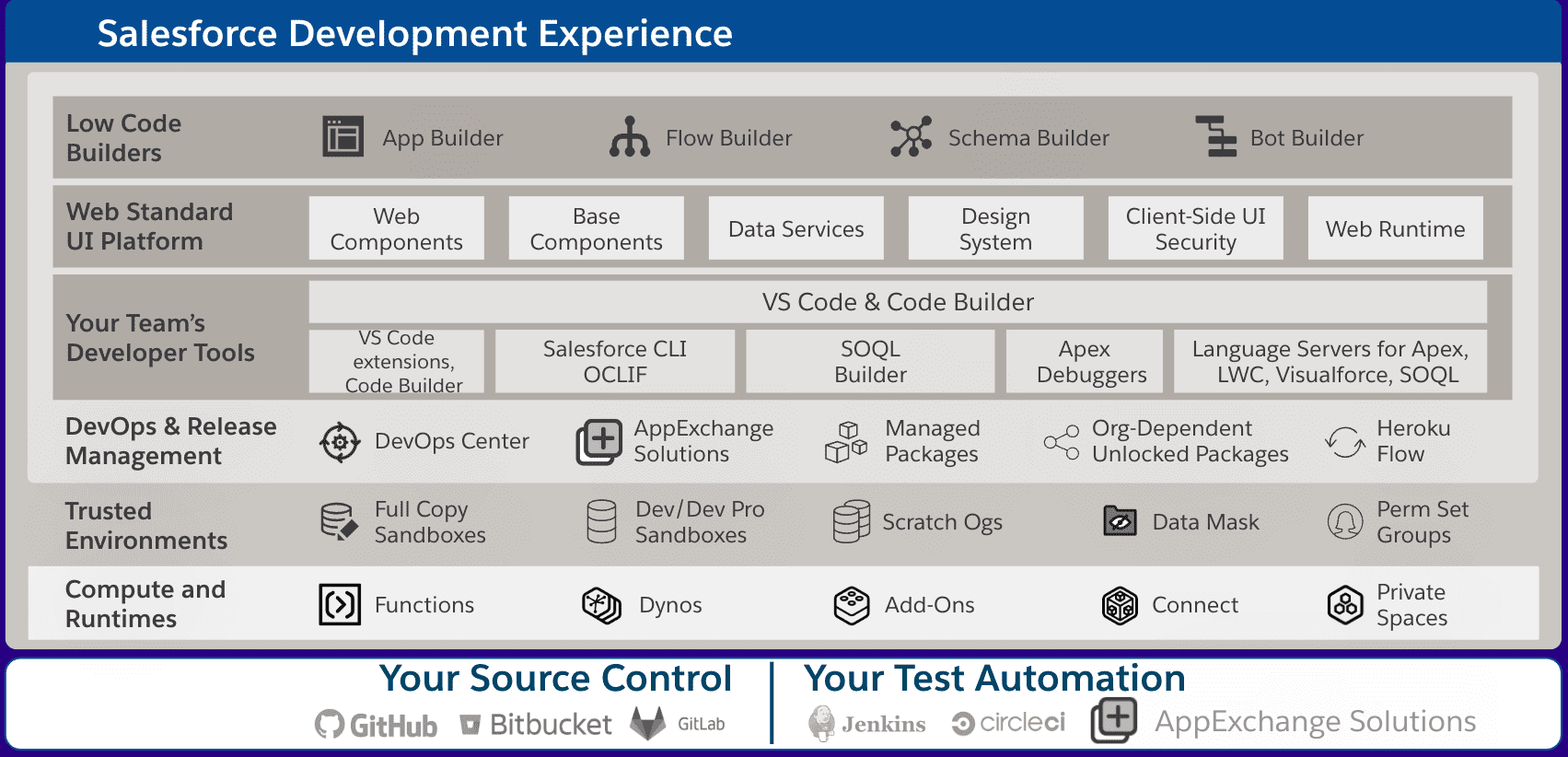 Salesforce Development Experience

Low Code Builders

App Builder

Flow Builder

Schema Builder

Bot Builder

Web Standard UI Platform

Web Components

Base Components

Data Services

Design System

Client-Side UI Security

Web Runtime

Your Team's Developer Tools

VS Code & Code Builder

VS Code extensions, Code Builder

Salesforce CLI OCLIF

SOQL Builder

Apex Debuggers

Language Servers for Apex, LWC, Visualforce, SOQL

DevOps & Release Management

DevOps Center

AppExchange Solutions

Managed Packages

Org-Dependent Unlocked Packages

Heroku Flow

Trusted Environments

Full Copy Sandboxes

Dev/Dev Pro Sandboxes

Scratch Ogs

Data Mask

Perm Set Groups

Compute and Runtimes

Functions

Dynos

Add-Ons

Connect

Private Spaces

Your Source Control

GitHub

Bitbucket

GitLab

Your Test Automation

Jenkins

circleci

AppExchange Solutions